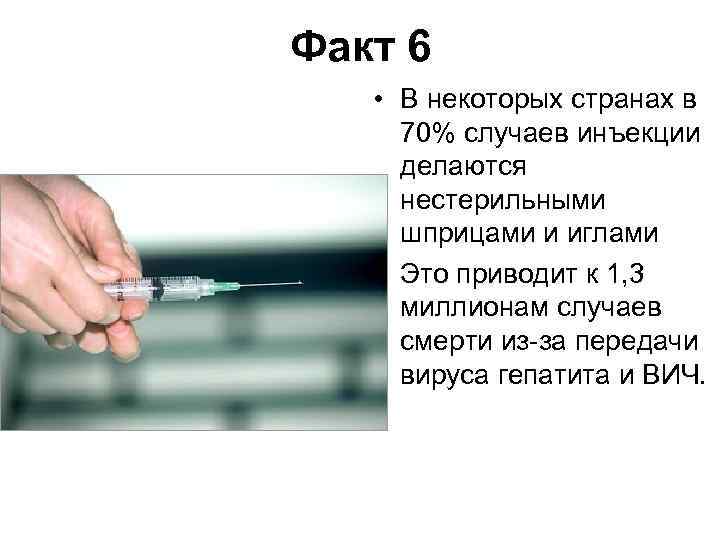 Факт 6

• В некоторых странах в 70% случаев инъекции делаются нестерильными шприцами и иглами

Это приводит к 1,3 миллионам случаев смерти из-за передачи вируса гепатита и ВИЧ.